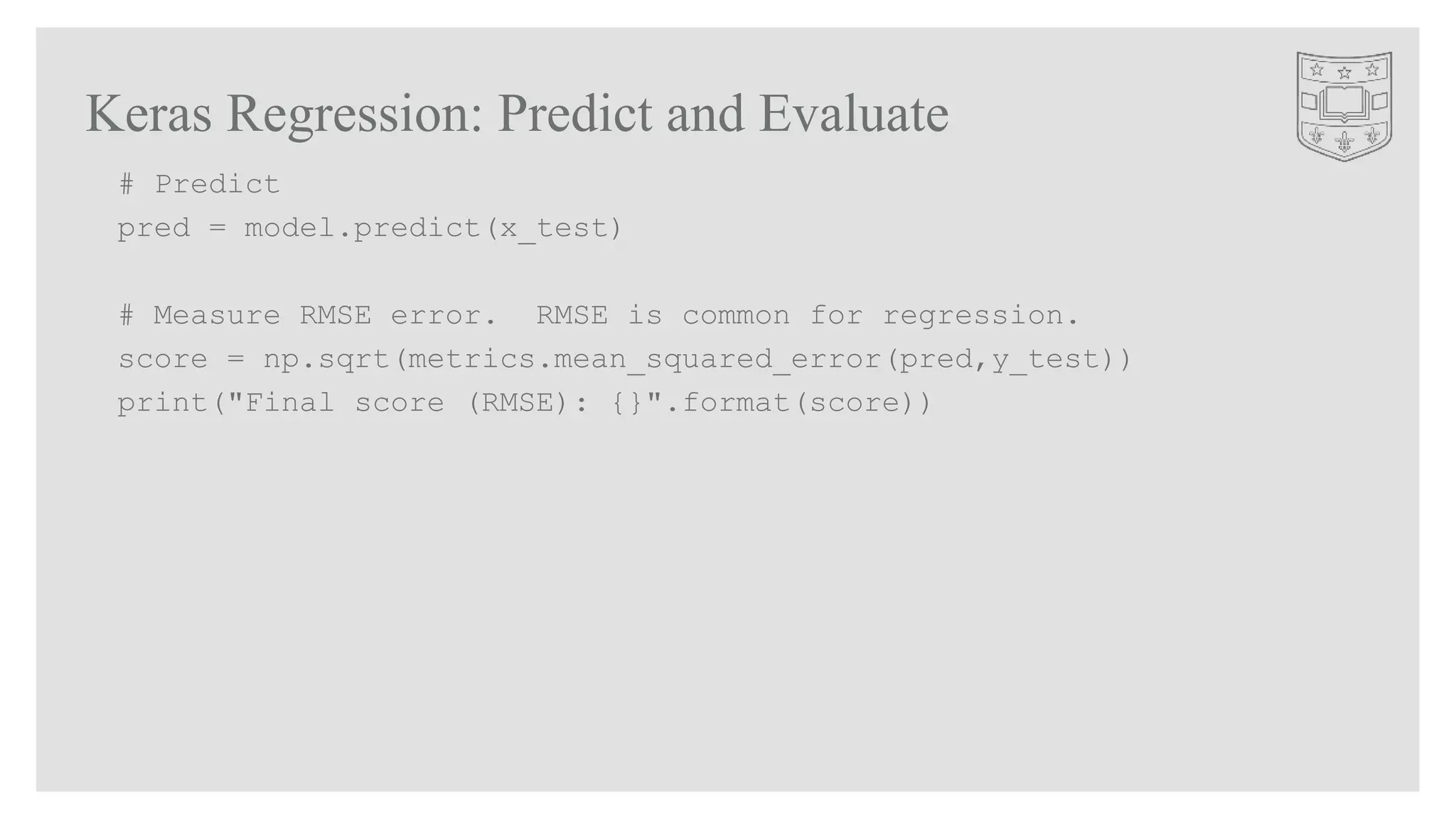 Keras Regression: Predict and Evaluate

# Predict
pred = model.predict(x_test)

# Measure RMSE error.  RMSE is common for regression.
score = np.sqrt(metrics.mean_squared_error(pred,y_test))
print("Final score (RMSE): {}".format(score))